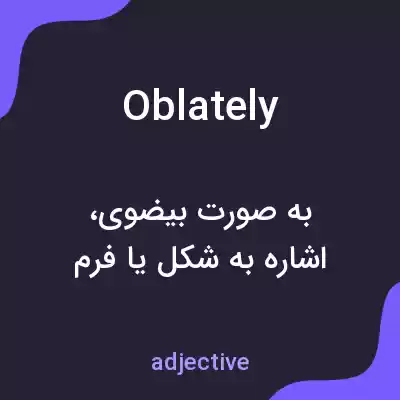 Oblately

به صورت بیضوی، اشاره به شکل یا فرم

adjective